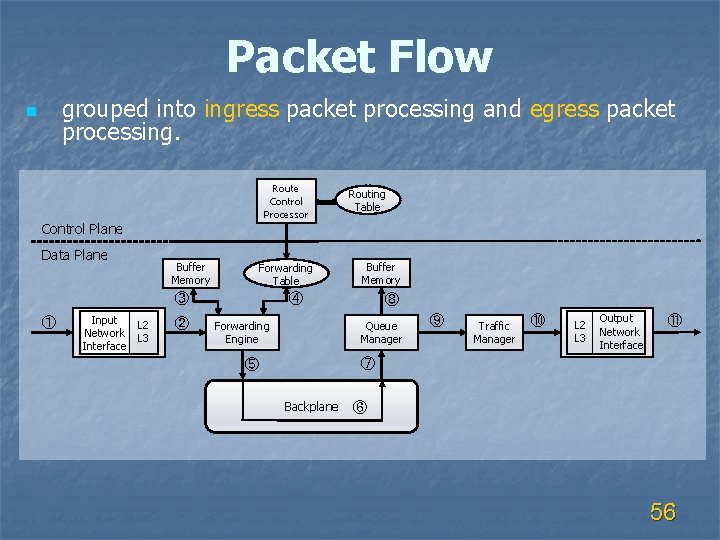 Packet Flow

grouped into ingress packet processing and egress packet processing.

Route Control Processor

Routing Table

Control Plane

Data Plane

Buffer Memory

Forwarding Table

Buffer Memory

③

④

⑧

①

Input Network Interface

L2 L3

②

Forwarding Engine

Queue Manager

⑨

Traffic Manager

⑩

L2 L3

Output Network Interface

⑪

⑤

⑦

Backplane ⑥

56